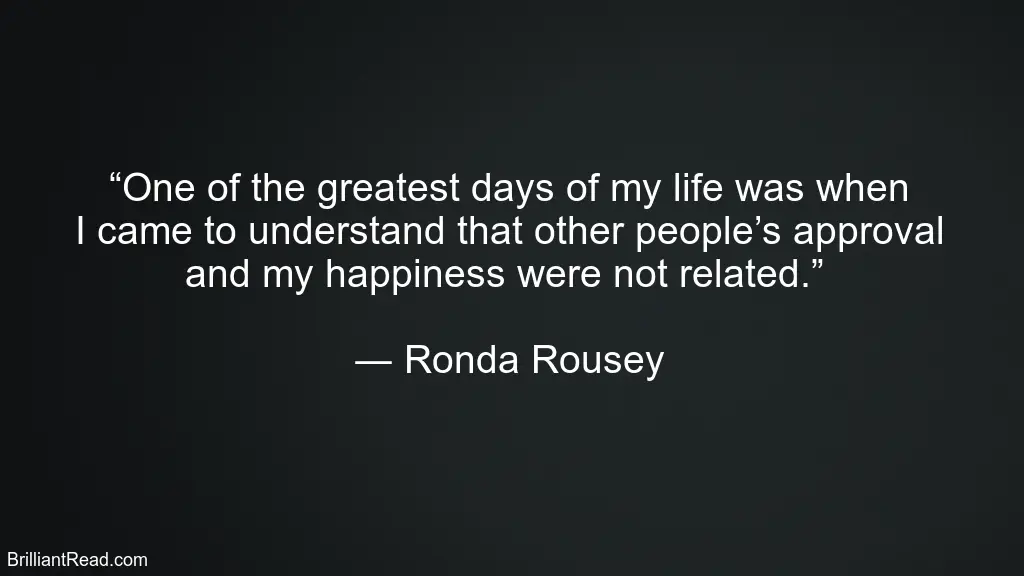 “One of the greatest days of my life was when I came to understand that other people’s approval and my happiness were not related.”

— Ronda Rousey

BrilliantRead.com